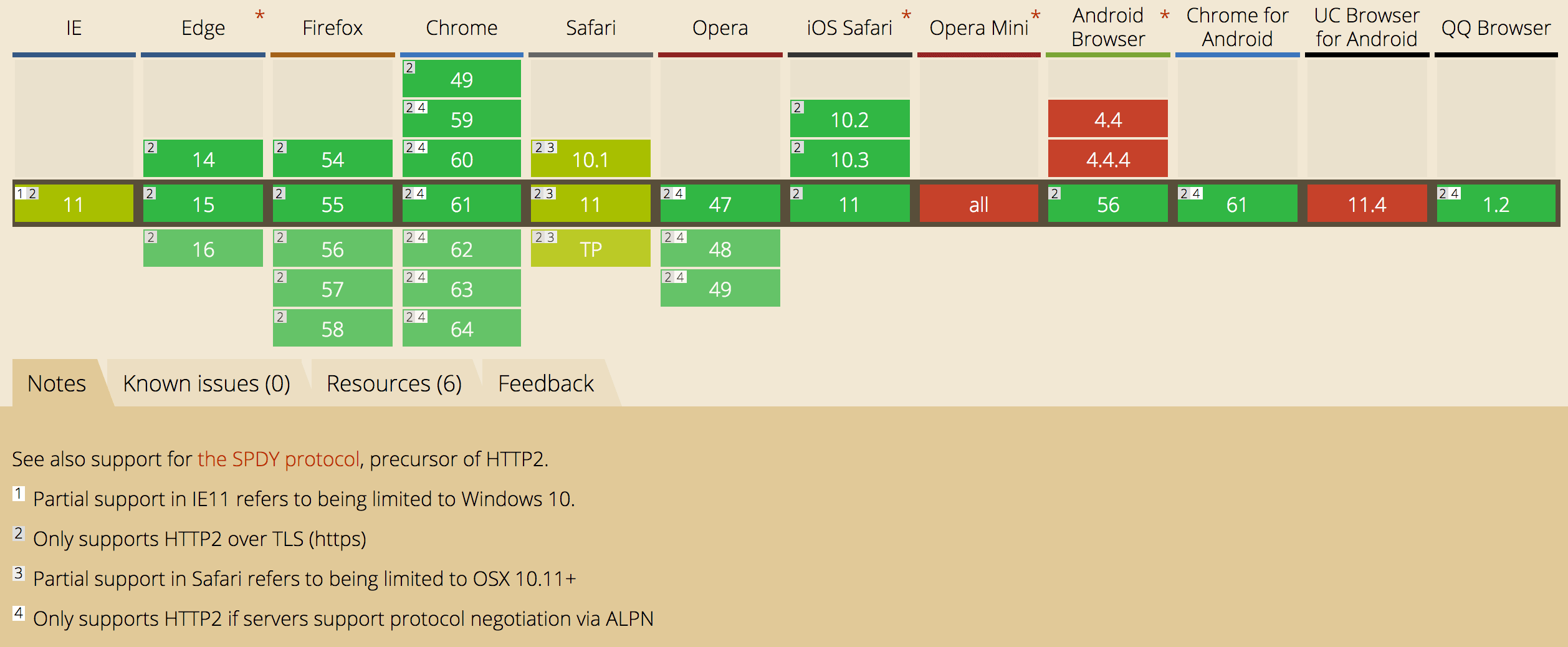 | IE | Edge * | Firefox | Chrome | Safari | Opera | iOS Safari * | Opera Mini * | Android Browser * | Chrome for Android | UC Browser for Android | QQ Browser |
|---|---|---|---|---|---|---|---|---|---|---|---|
| | | | 2 49 | | | | | | | | |
| | | | 2 4 59 | | | 2 10.2 | | 4.4 | | | |
| | 2 14 | 2 54 | 2 4 60 | 2 3 10.1 | | 2 10.3 | | 4.4.4 | | | |
| 1 2 11 | 2 15 | 2 55 | 2 4 61 | 2 3 11 | 2 4 47 | 2 11 | all | 2 56 | 2 4 61 | 11.4 | 2 4 1.2 |
| | 2 16 | 2 56 | 2 4 62 | 2 3 TP | 2 4 48 | | | | | | |
| | | 2 57 | 2 4 63 | | 2 4 49 | | | | | | |
| | | 2 58 | 2 4 64 | | | | | | | | |

Notes Known issues (0) Resources (6) Feedback

See also support for the SPDY protocol, precursor of HTTP2.

1 Partial support in IE11 refers to being limited to Windows 10.

2 Only supports HTTP2 over TLS (https)

3 Partial support in Safari refers to being limited to OSX 10.11+

4 Only supports HTTP2 if servers support protocol negotiation via ALPN